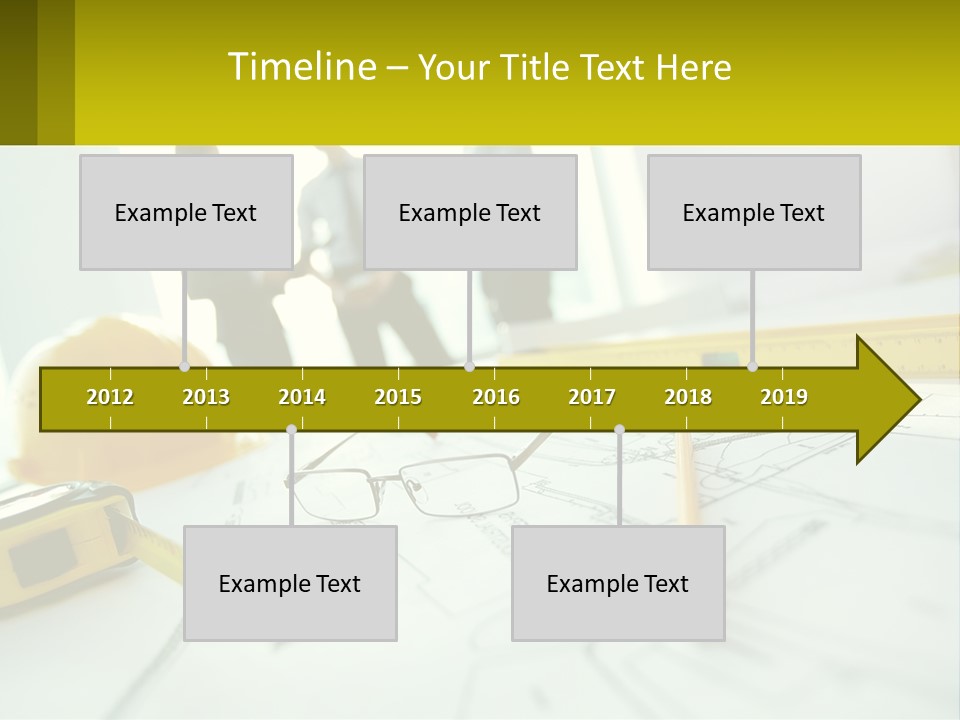 Timeline – Your Title Text Here

Example Text

Example Text

Example Text

2012 2013 2014 2015 2016 2017 2018 2019

Example Text

Example Text